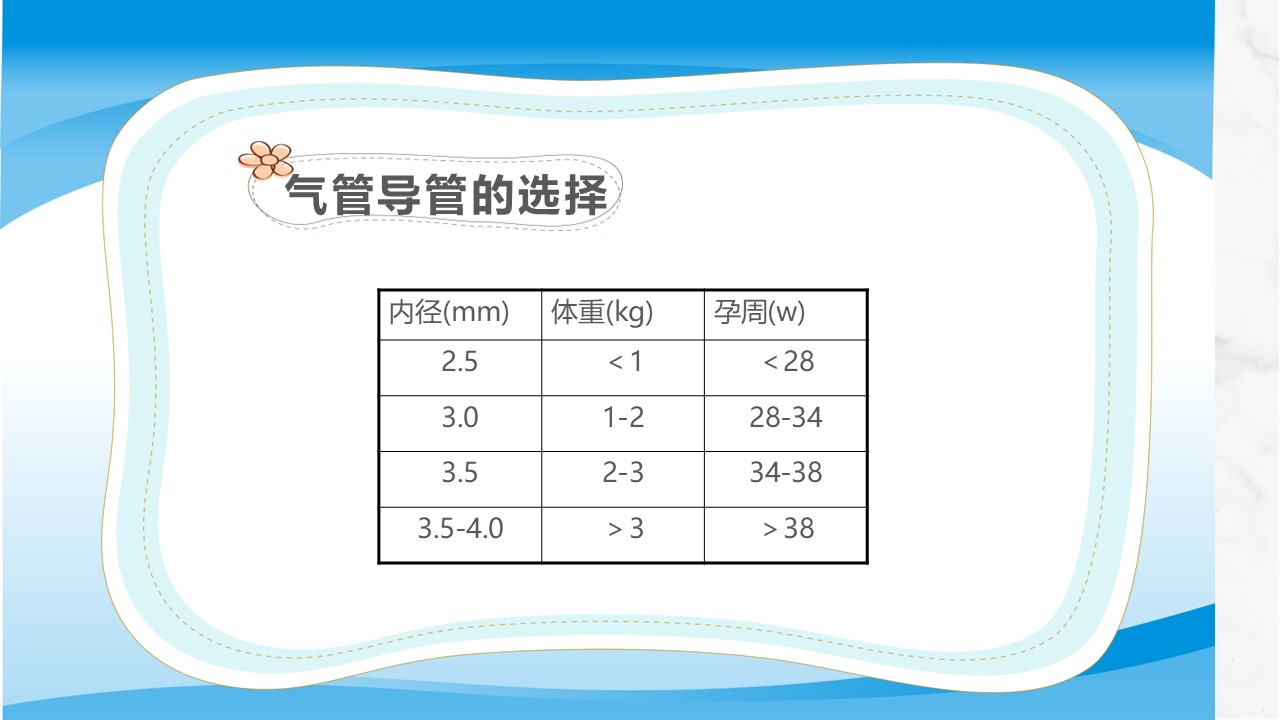 气管导管的选择

| 内径(mm) | 体重(kg) | 孕周(w) |
|---|---|---|
| 2.5 | ＜1 | ＜28 |
| 3.0 | 1-2 | 28-34 |
| 3.5 | 2-3 | 34-38 |
| 3.5-4.0 | ＞3 | ＞38 |